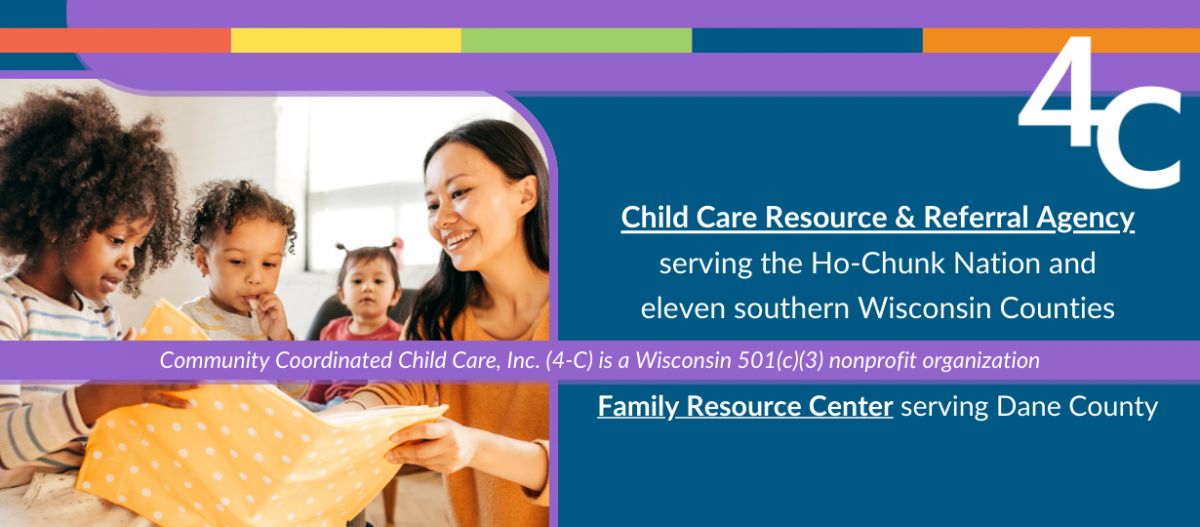 4C

Child Care Resource & Referral Agency serving the Ho-Chunk Nation and eleven southern Wisconsin Counties

Community Coordinated Child Care, Inc. (4-C) is a Wisconsin 501(c)(3) nonprofit organization

Family Resource Center serving Dane County